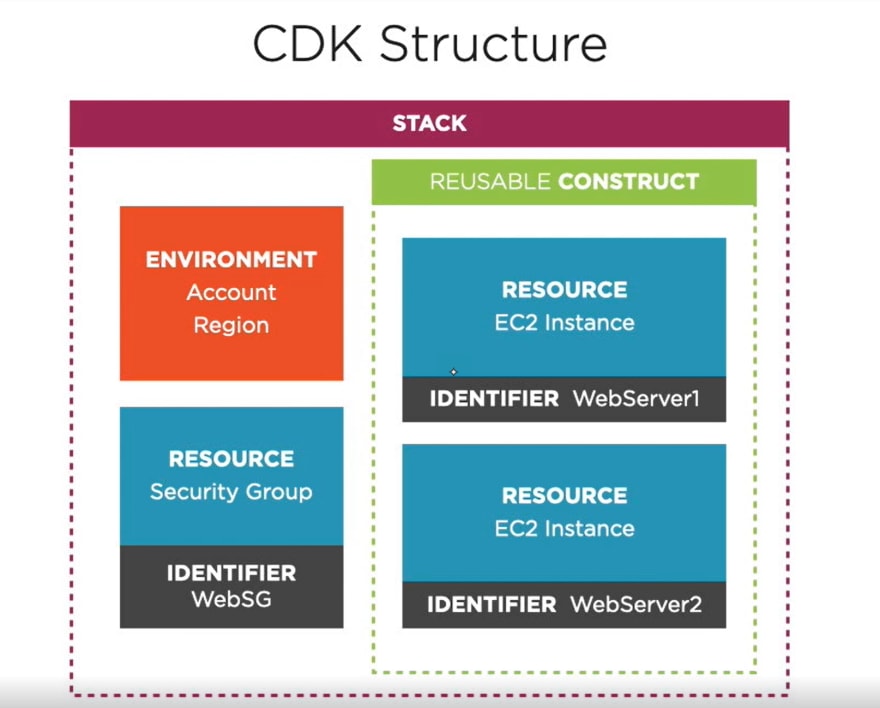 CDK Structure

STACK

ENVIRONMENT
Account
Region

RESOURCE
Security Group

IDENTIFIER
WebSG

REUSABLE CONSTRUCT

RESOURCE
EC2 Instance

IDENTIFIER WebServer1

RESOURCE
EC2 Instance

IDENTIFIER WebServer2